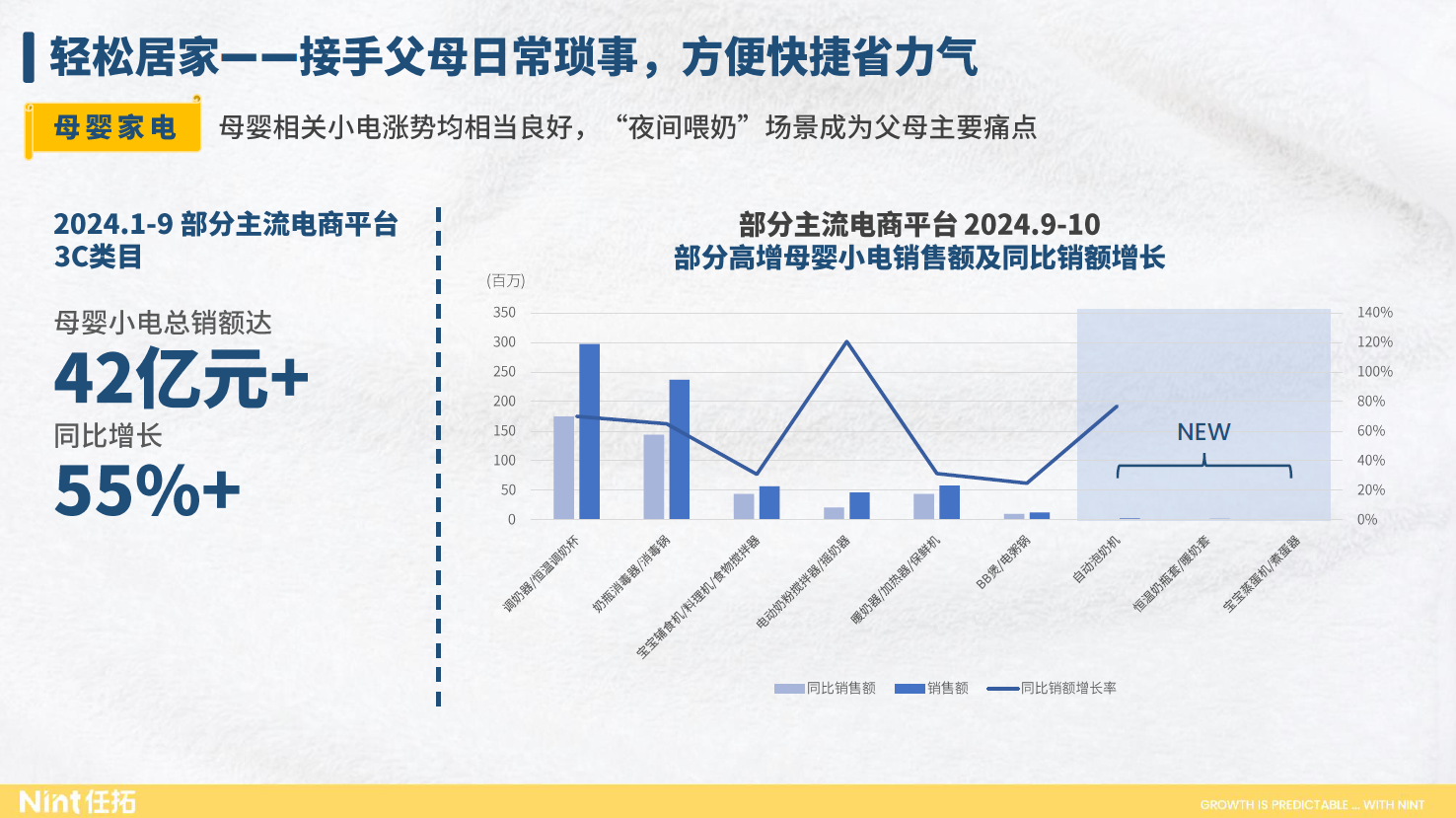 轻松居家——接手父母日常琐事，方便快捷省力气

母婴家电

母婴相关小电涨势均相当良好，“夜间喂奶”场景成为父母主要痛点

2024.1-9 部分主流电商平台 3C类目

母婴小电总销额达

42亿元+

同比增长

55%+

部分主流电商平台 2024.9-10
部分高增母婴小电销售额及同比销额增长

(百万)

350
300
250
200
150
100
50
0

140%
120%
100%
80%
60%
40%
20%
0%

NEW

调奶器/恒温调奶杯
奶瓶消毒器/消毒锅
宝宝辅食机/料理机/食物搅拌器
电动奶粉搅拌器/摇奶器
暖奶器/加热器/保鲜机
BB煲/电粥锅
自动泡奶机
恒温奶瓶套/暖奶套
宝宝蒸蛋机/煮蛋器

同比销售额
销售额
同比销额增长率

Nint任拓

GROWTH IS PREDICTABLE ... WITH NINT